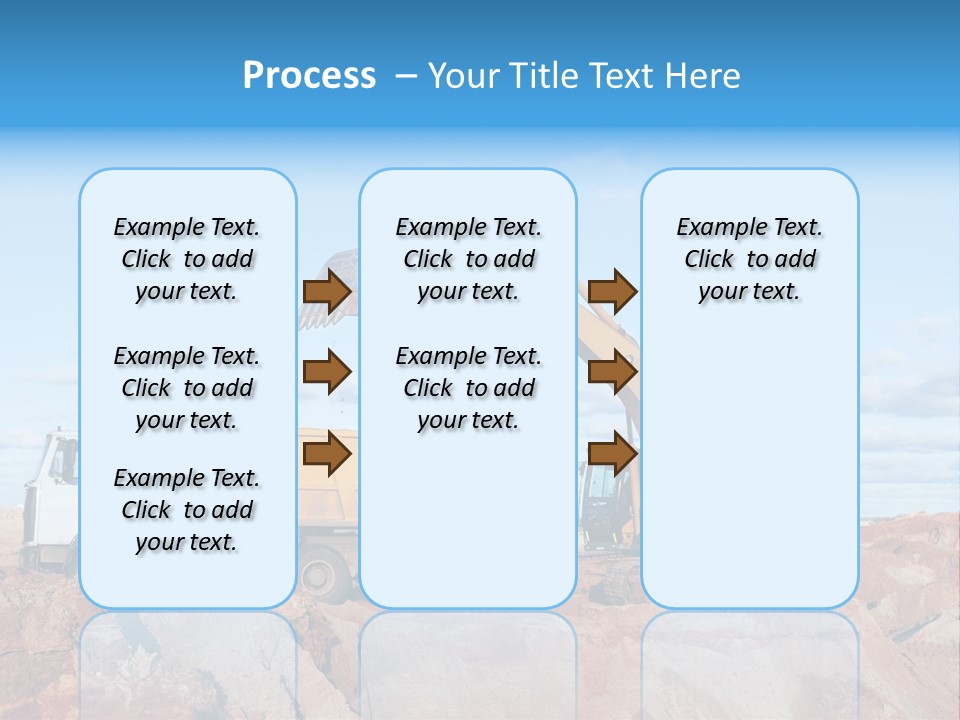 Process – Your Title Text Here

Example Text. Click to add your text.

Example Text. Click to add your text.

Example Text. Click to add your text.

Example Text. Click to add your text.

Example Text. Click to add your text.

Example Text. Click to add your text.